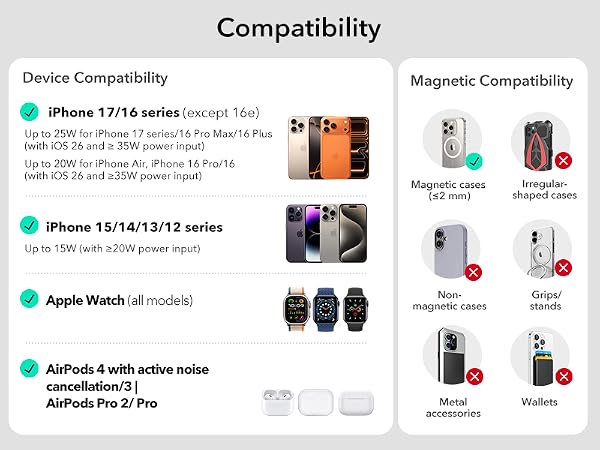 Compatibility

Device Compatibility

iPhone 17/16 series (except 16e)

Up to 25W for iPhone 17 series/16 Pro Max/16 Plus (with iOS 26 and ≥ 35W power input)

Up to 20W for iPhone Air, iPhone 16 Pro/16 (with iOS 26 and ≥35W power input)

iPhone 15/14/13/12 series

Up to 15W (with ≥20W power input)

Apple Watch (all models)

AirPods 4 with active noise cancellation/3 | AirPods Pro 2/ Pro

Magnetic Compatibility

Magnetic cases (≤2 mm)

Irregular-shaped cases

Non-magnetic cases

Grips/ stands

Metal accessories

Wallets